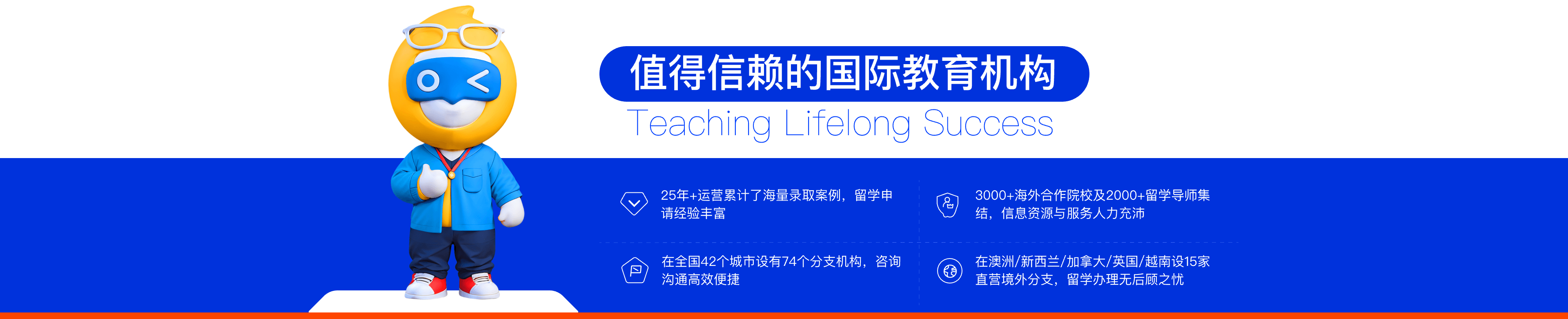 值得信赖的国际教育机构
Teaching Lifelong Success

25年+运营累计了海量录取案例，留学申请经验丰富

3000+海外合作院校及2000+留学导师集结，信息资源与服务人力充沛

在全国42个城市设有74个分支机构，咨询沟通高效便捷

在澳洲/新西兰/加拿大/英国/越南设15家直营境外分支，留学办理无后顾之忧